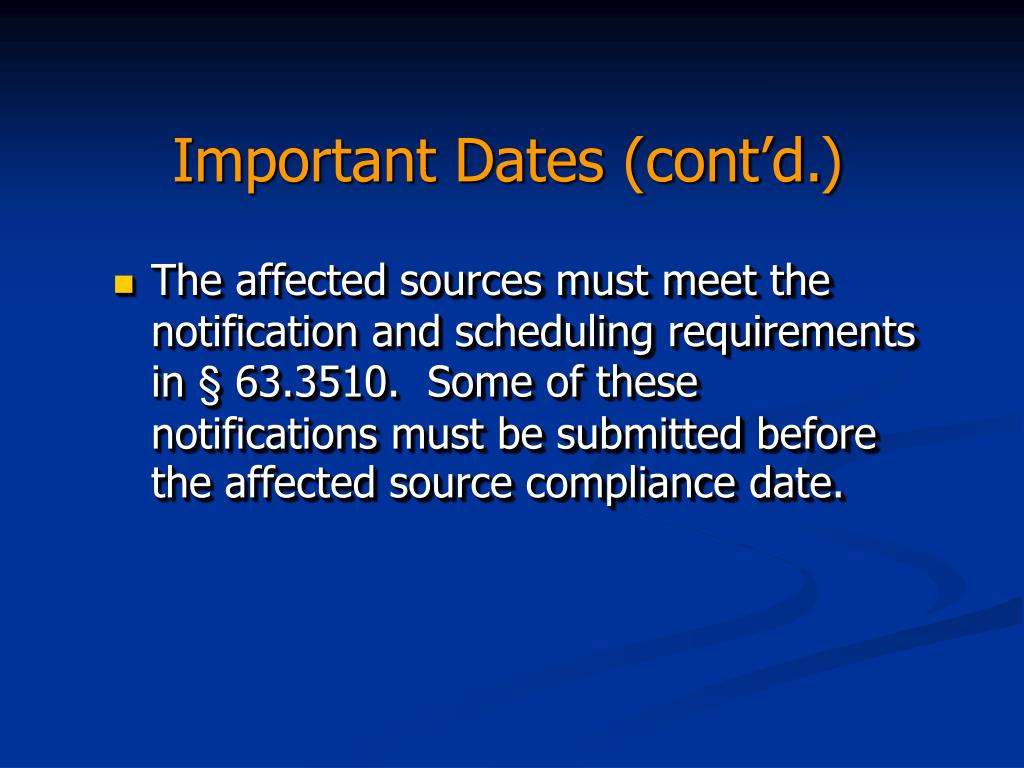 Important Dates (cont’d.)

The affected sources must meet the notification and scheduling requirements in § 63.3510.  Some of these notifications must be submitted before the affected source compliance date.